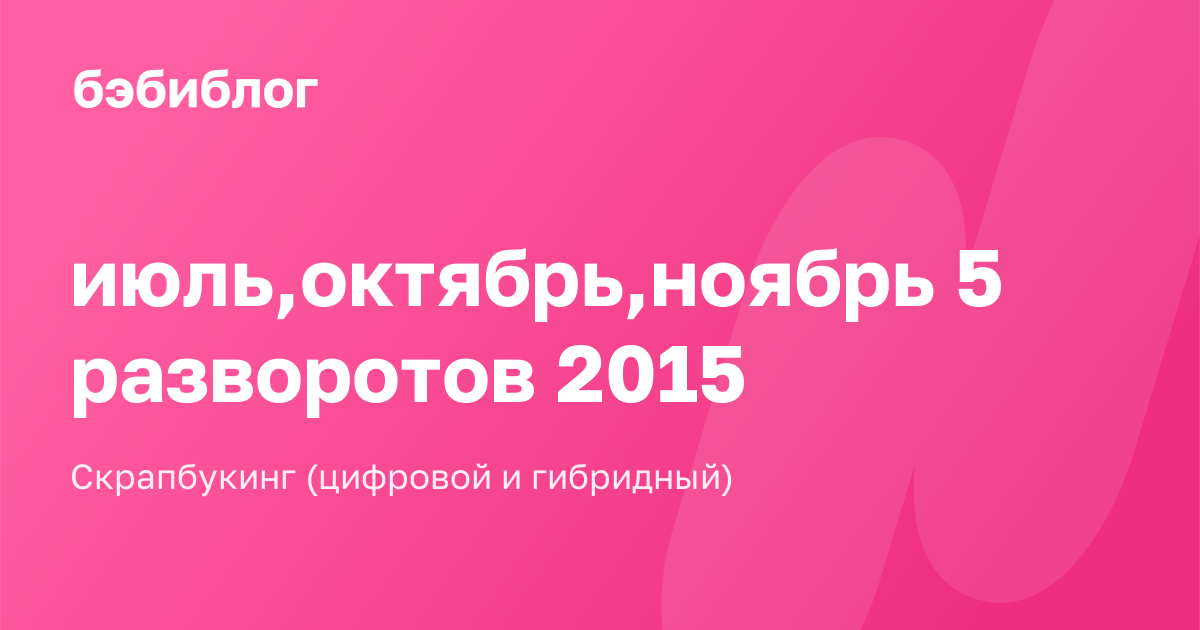 бэбиблог

июль,октябрь,ноябрь 5 разворотов 2015

Скрапбукинг (цифровой и гибридный)